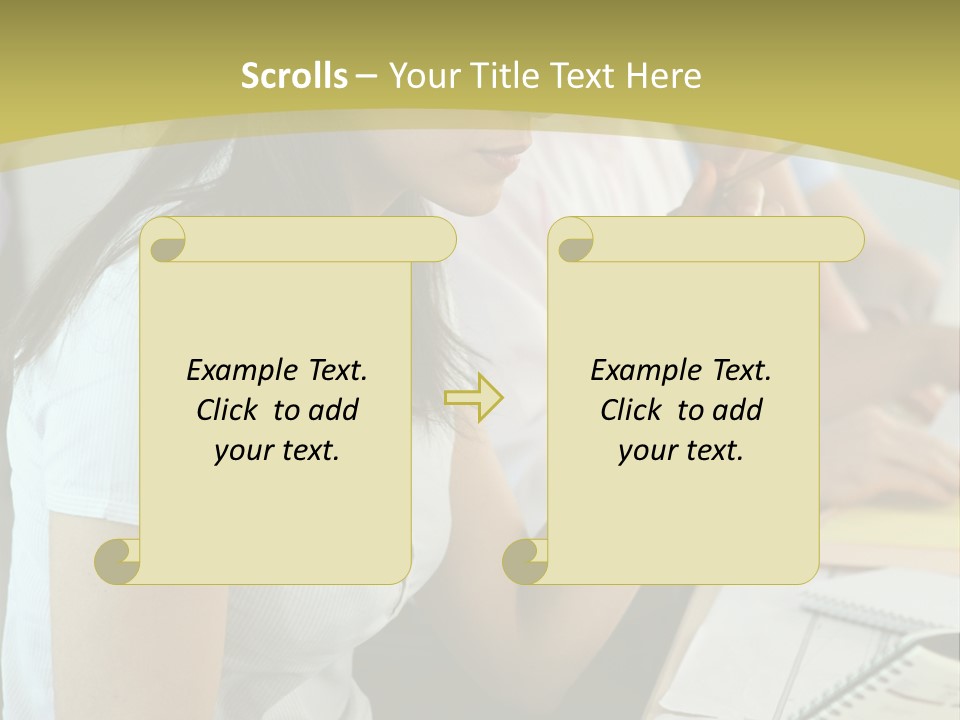 Scrolls – Your Title Text Here

Example Text. Click to add your text.

Example Text. Click to add your text.